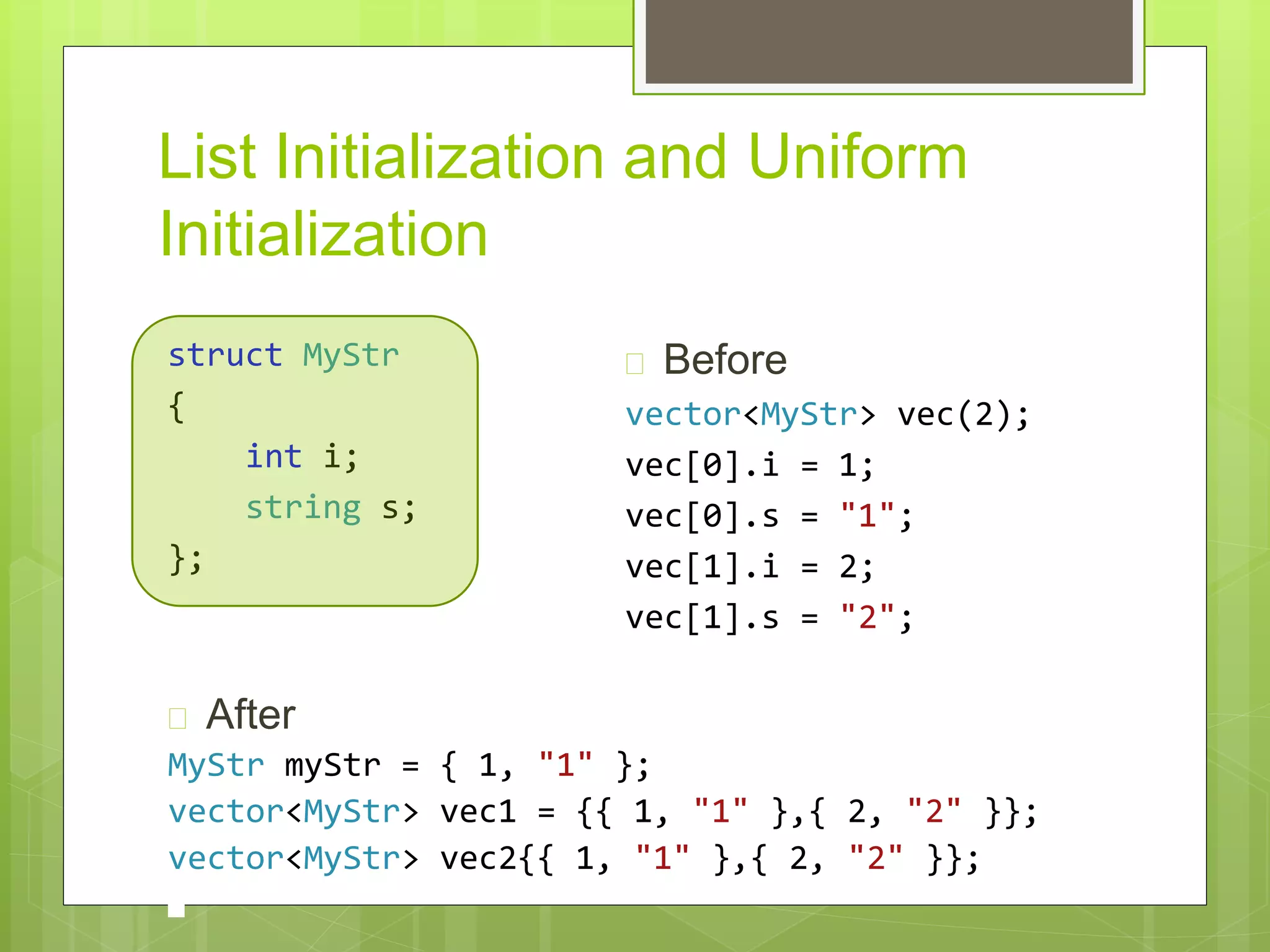 List Initialization and Uniform Initialization

struct MyStr
{
    int i;
    string s;
};

Before

vector<MyStr> vec(2);
vec[0].i = 1;
vec[0].s = "1";
vec[1].i = 2;
vec[1].s = "2";

After

MyStr myStr = { 1, "1" };
vector<MyStr> vec1 = {{ 1, "1" },{ 2, "2" }};
vector<MyStr> vec2{{ 1, "1" },{ 2, "2" }};